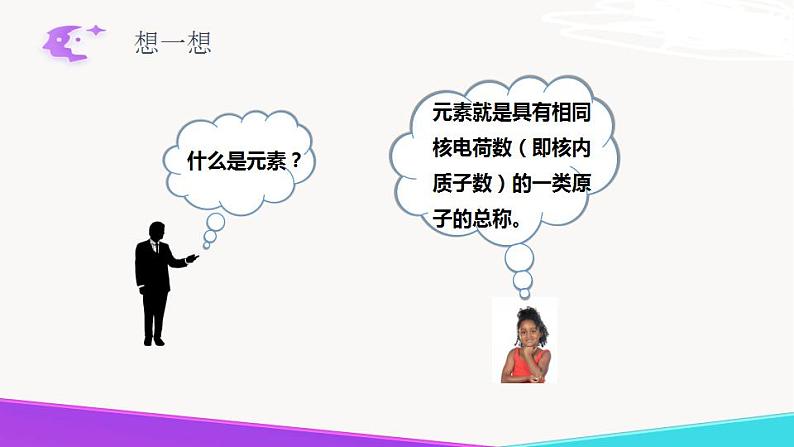 想一想

什么是元素？

元素就是具有相同核电荷数（即核内质子数）的一类原子的总称。